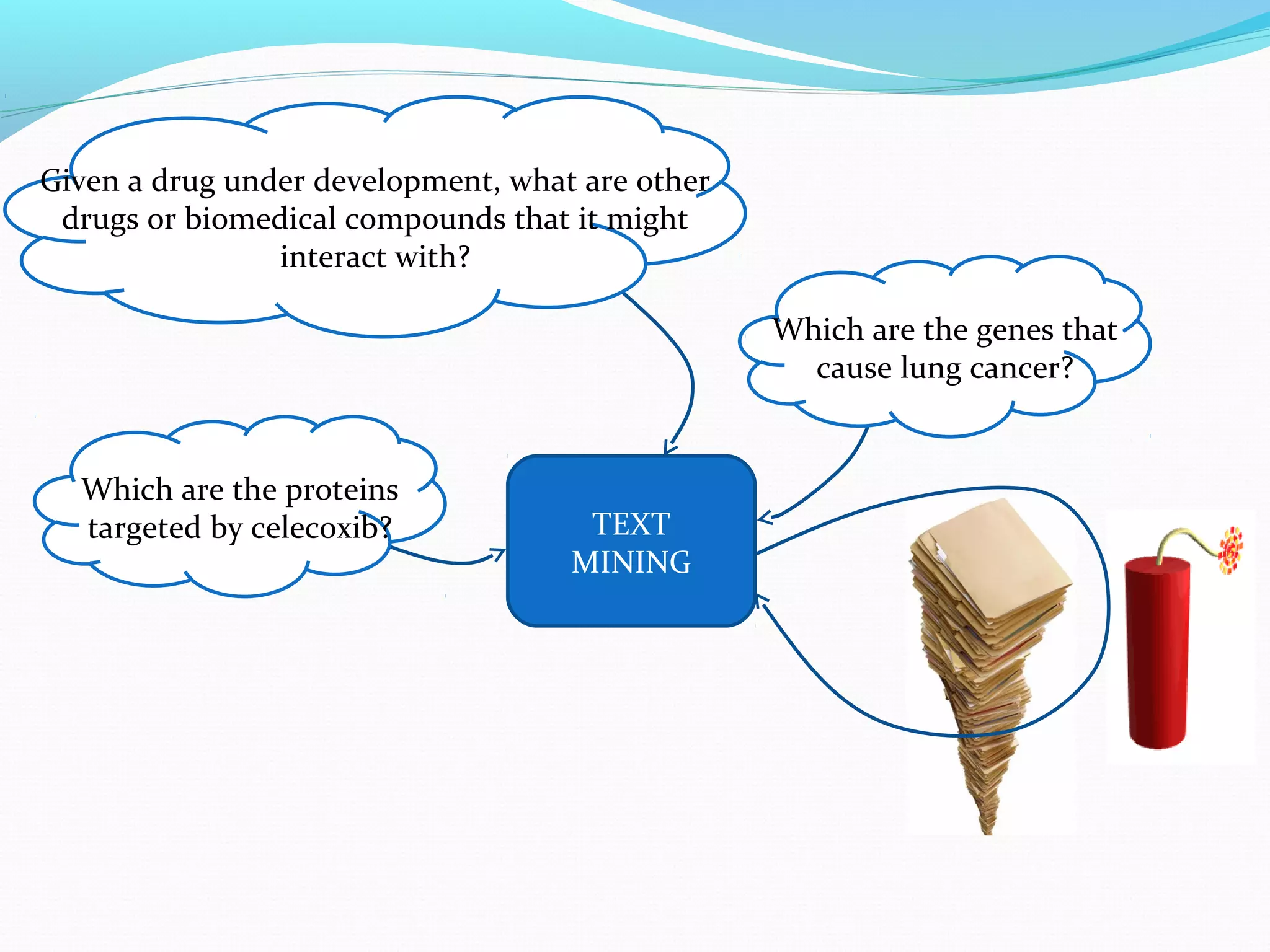 Given a drug under development, what are other drugs or biomedical compounds that it might interact with?

Which are the genes that cause lung cancer?

Which are the proteins targeted by celecoxib?

TEXT MINING